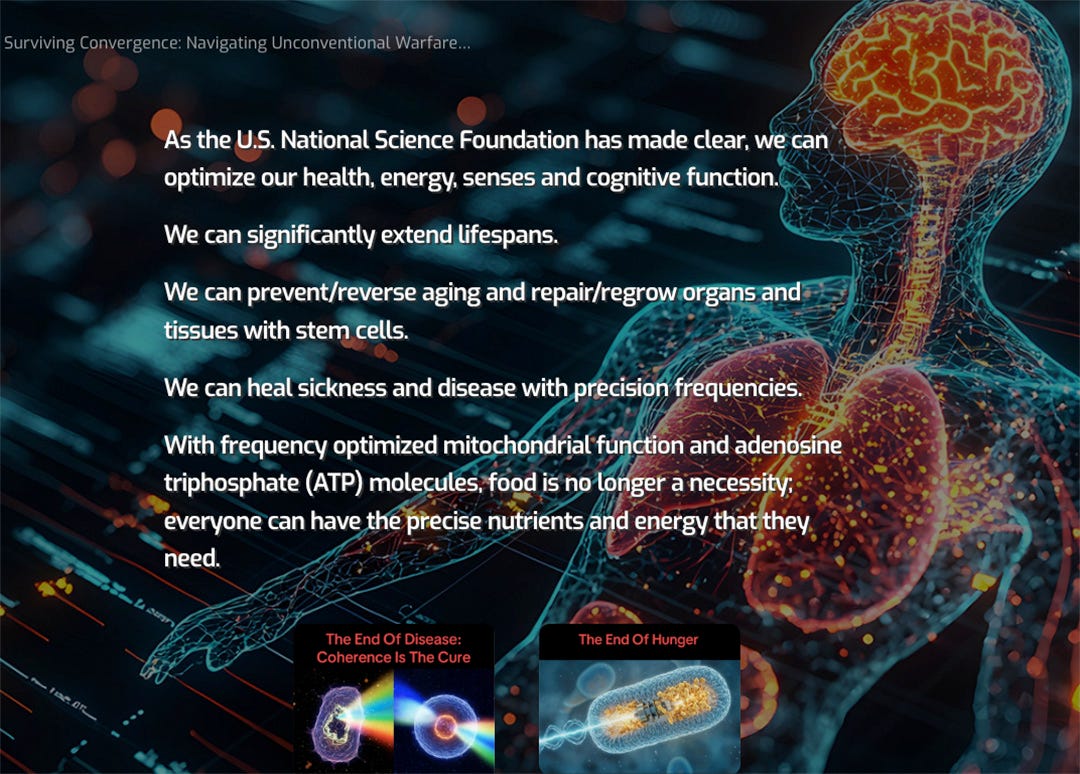 Surviving Convergence: Navigating Unconventional Warfare...

As the U.S. National Science Foundation has made clear, we can optimize our health, energy, senses and cognitive function.

We can significantly extend lifespans.

We can prevent/reverse aging and repair/regrow organs and tissues with stem cells.

We can heal sickness and disease with precision frequencies.

With frequency optimized mitochondrial function and adenosine triphosphate (ATP) molecules, food is no longer a necessity; everyone can have the precise nutrients and energy that they need.

The End Of Disease: Coherence Is The Cure

The End Of Hunger